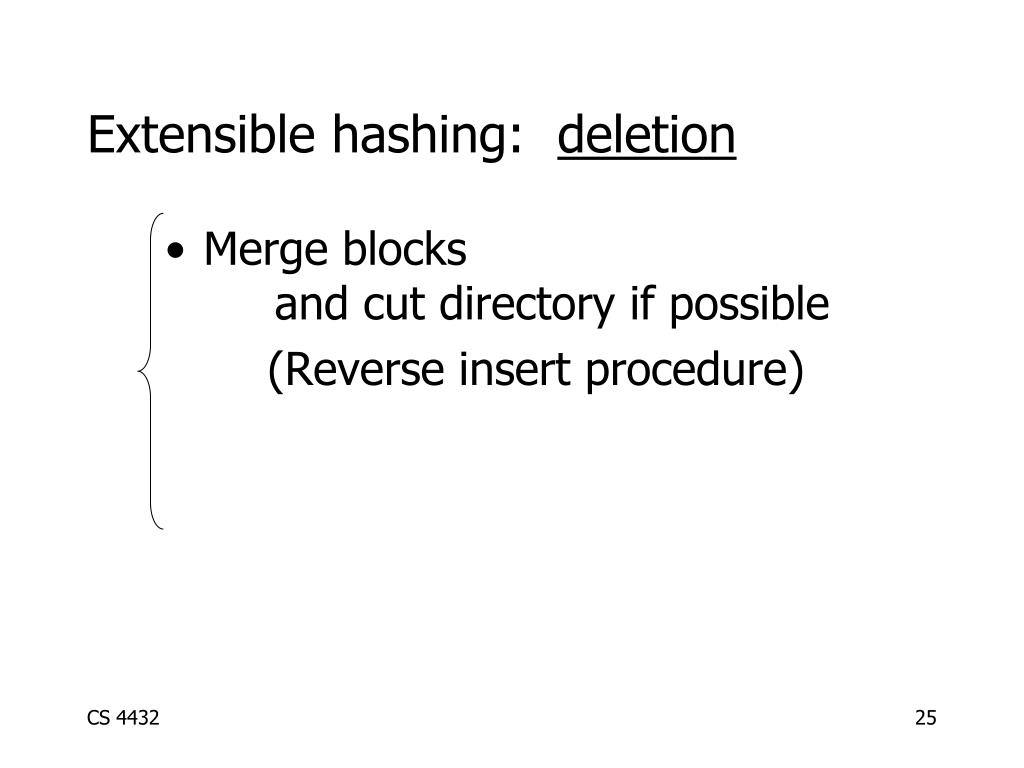 Extensible hashing: deletion

• Merge blocks
and cut directory if possible
(Reverse insert procedure)

CS 4432

25